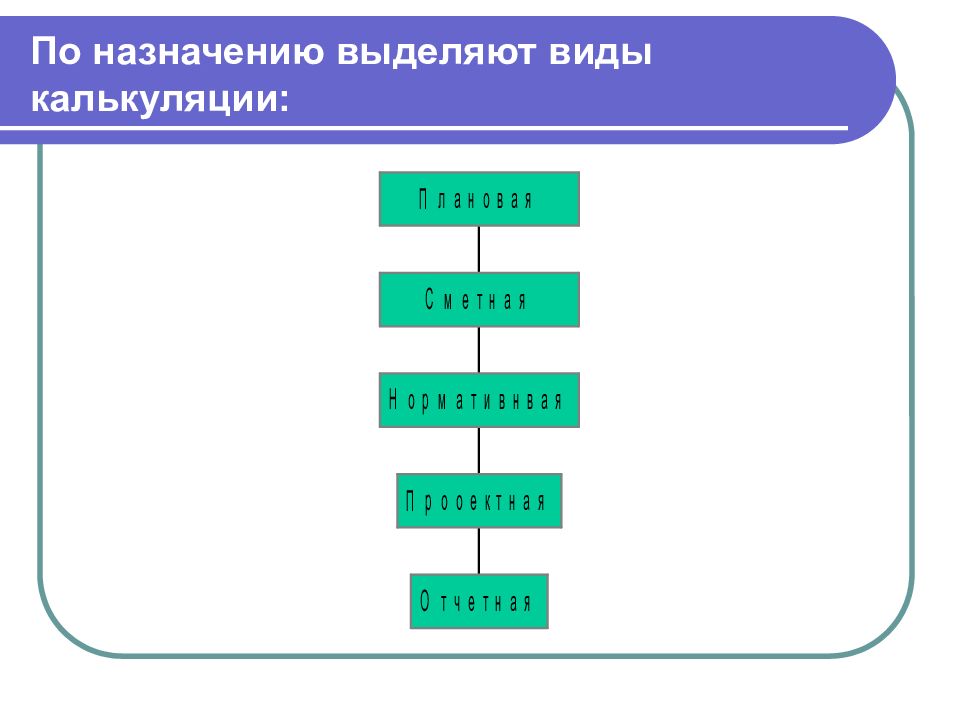 По назначению выделяют виды калькуляции:

Плановая

Сметная

Нормативнвая

Прооектная

Отчетная